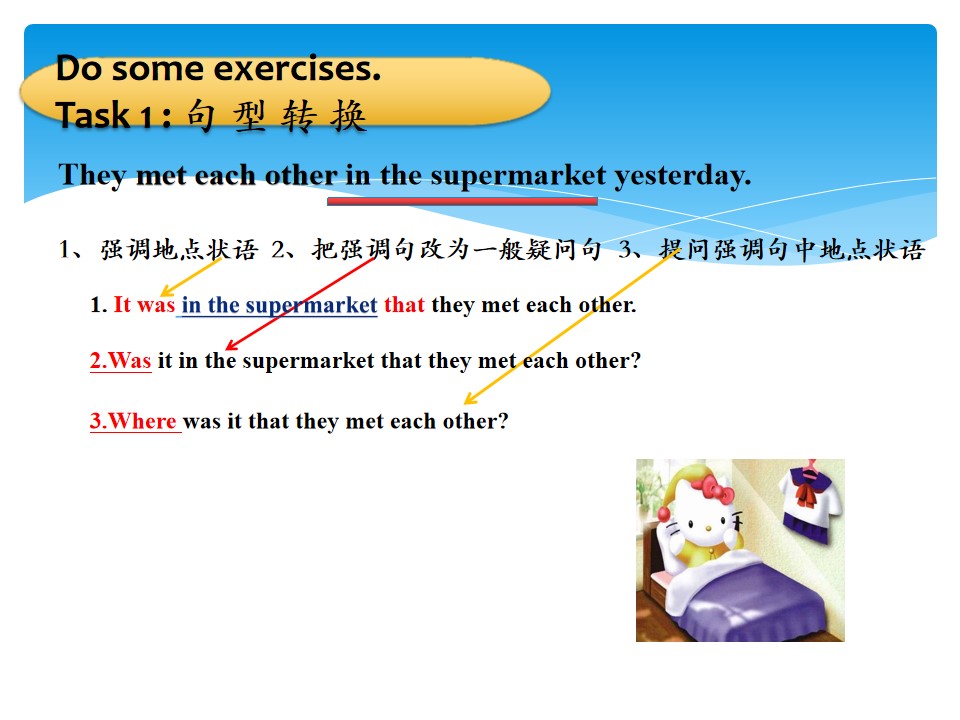 Do some exercises.
Task 1：句 型 转 换

They met each other in the supermarket yesterday.

1、强调地点状语 2、把强调句改为一般疑问句 3、提问强调句中地点状语

1. It was in the supermarket that they met each other.

2.Was it in the supermarket that they met each other?

3.Where was it that they met each other?